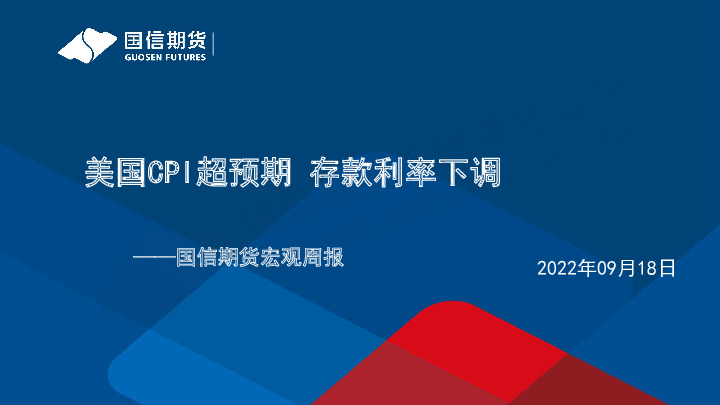 国信期货
GUOSEN FUTURES

美国CPI超预期 存款利率下调

——国信期货宏观周报

2022年09月18日